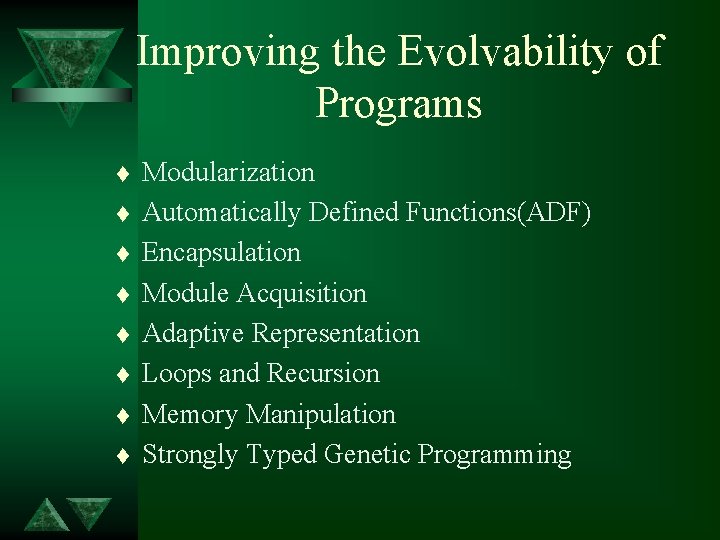 Improving the Evolvability of Programs

♦ Modularization
♦ Automatically Defined Functions(ADF)
♦ Encapsulation
♦ Module Acquisition
♦ Adaptive Representation
♦ Loops and Recursion
♦ Memory Manipulation
♦ Strongly Typed Genetic Programming